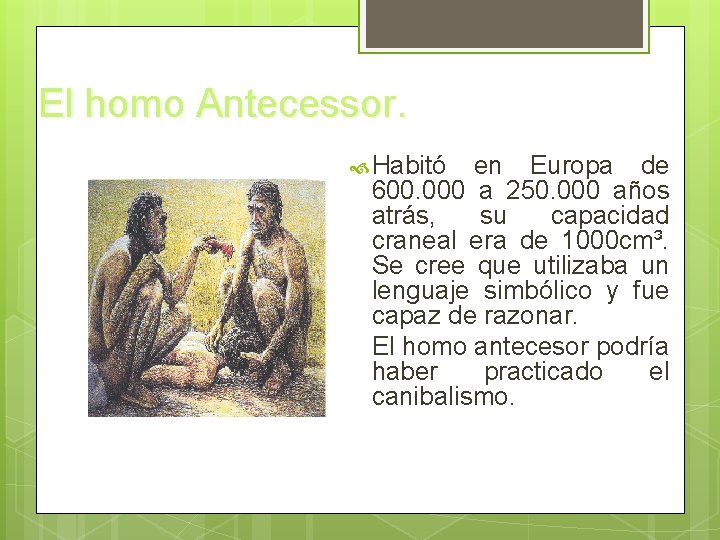 El homo Antecessor.

Habitó en Europa de 600.000 a 250.000 años atrás, su capacidad craneal era de 1000cm³. Se cree que utilizaba un lenguaje simbólico y fue capaz de razonar.

El homo antecesor podría haber practicado el canibalismo.